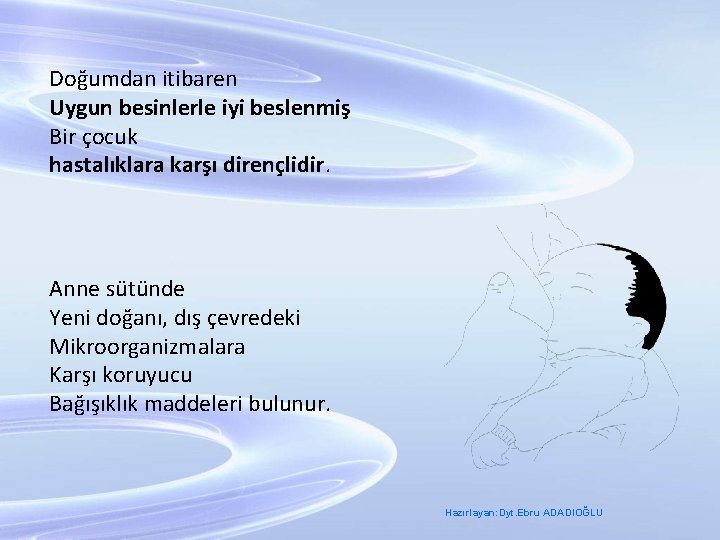 Doğumdan itibaren
Uygun besinlerle iyi beslenmiş
Bir çocuk
hastalıklara karşı dirençlidir.

Anne sütünde
Yeni doğanı, dış çevredeki
Mikroorganizmalara
Karşı koruyucu
Bağışıklık maddeleri bulunur.

Hazırlayan: Dyt.Ebru ADADIOĞLU